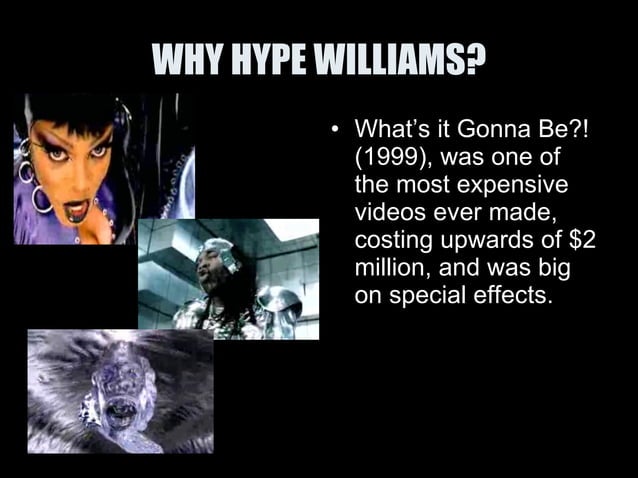 WHY HYPE WILLIAMS?

• What's it Gonna Be?! (1999), was one of the most expensive videos ever made, costing upwards of $2 million, and was big on special effects.